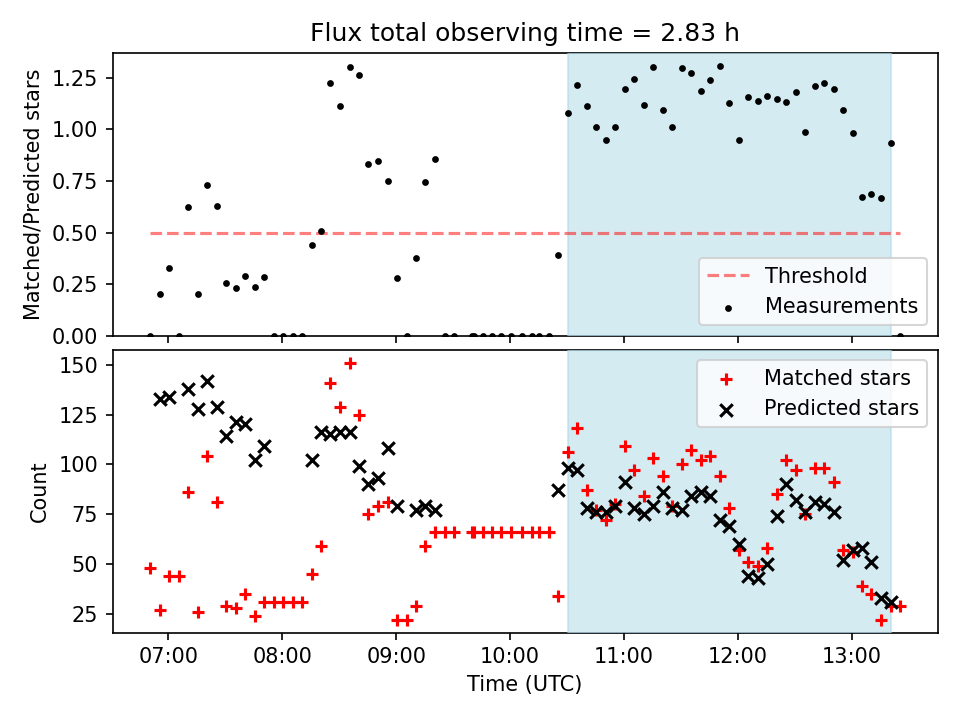 Flux total observing time = 2.83 h

Matched/Predicted stars

1.25
1.00
0.75
0.50
0.25
0.00

Threshold
Measurements

Count

150
125
100
75
50
25

Matched stars
Predicted stars

07:00 08:00 09:00 10:00 11:00 12:00 13:00

Time (UTC)